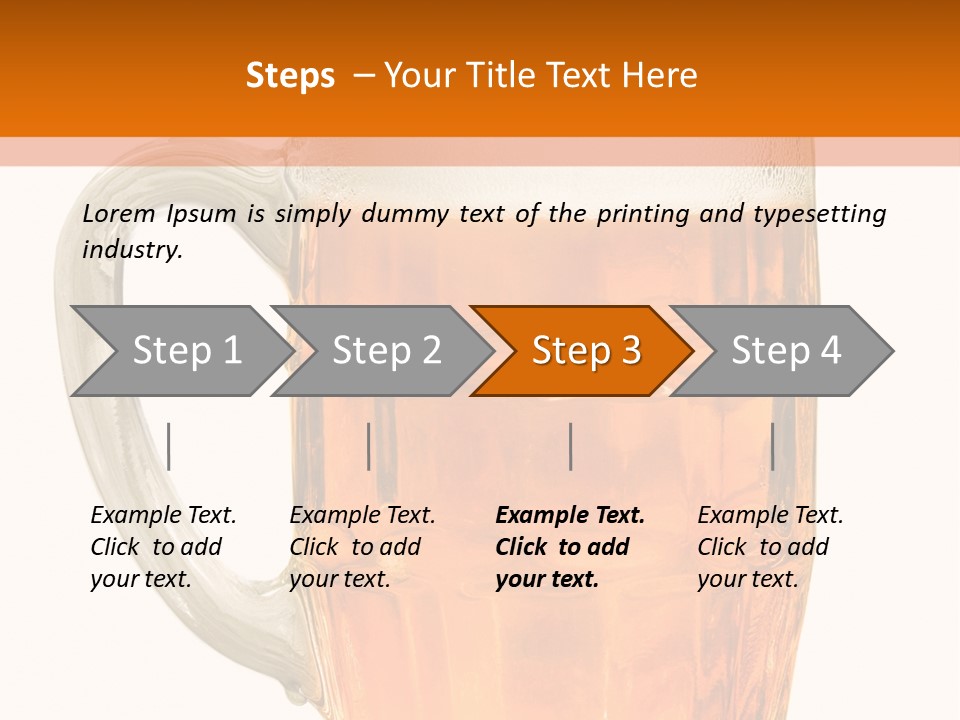 Steps – Your Title Text Here

Lorem Ipsum is simply dummy text of the printing and typesetting industry.

Step 1

Step 2

Step 3

Step 4

Example Text. Click to add your text.

Example Text. Click to add your text.

Example Text. Click to add your text.

Example Text. Click to add your text.